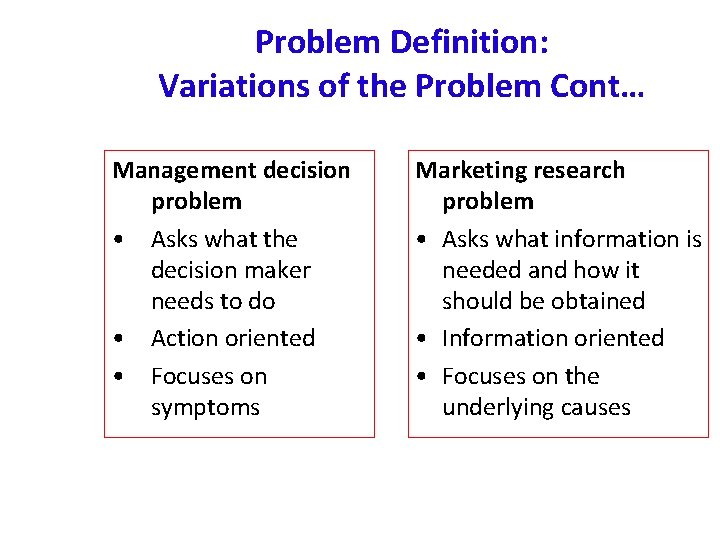 Problem Definition:
Variations of the Problem Cont…

Management decision problem
• Asks what the decision maker needs to do
• Action oriented
• Focuses on symptoms

Marketing research problem
• Asks what information is needed and how it should be obtained
• Information oriented
• Focuses on the underlying causes